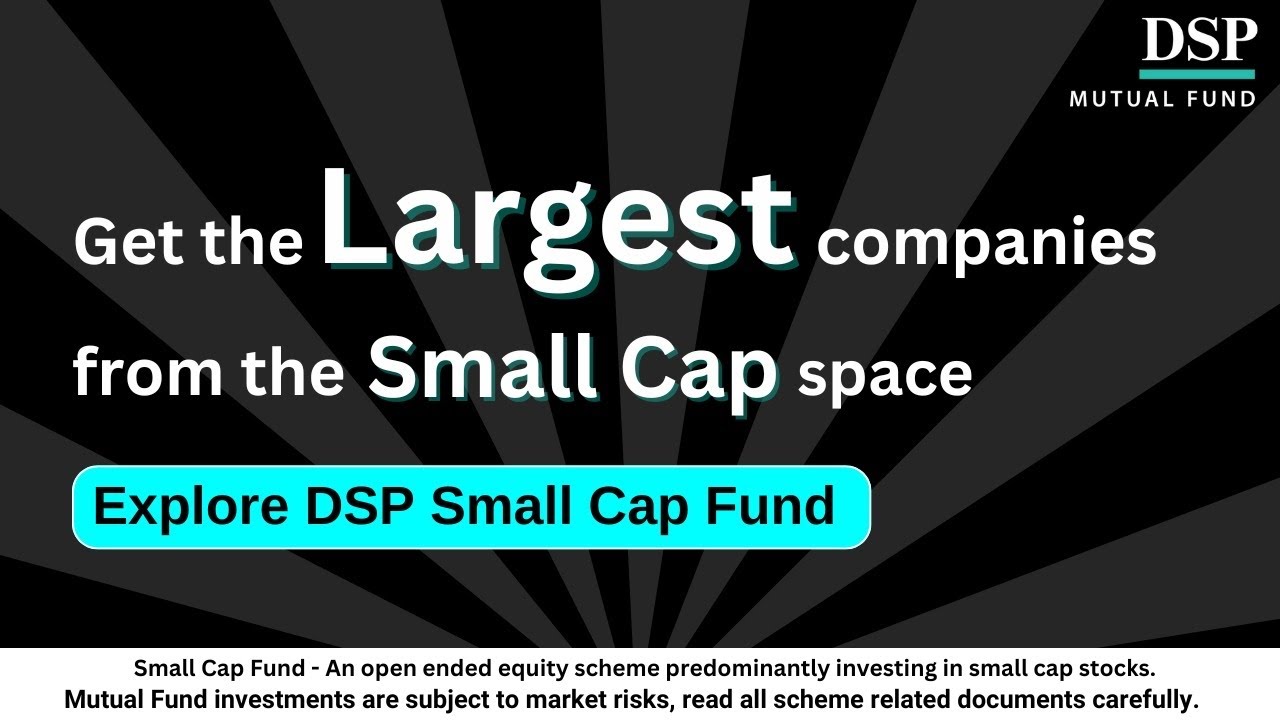 DSP
MUTUAL FUND

Get the Largest companies from the Small Cap space

Explore DSP Small Cap Fund

Small Cap Fund - An open ended equity scheme predominantly investing in small cap stocks.
Mutual Fund investments are subject to market risks, read all scheme related documents carefully.